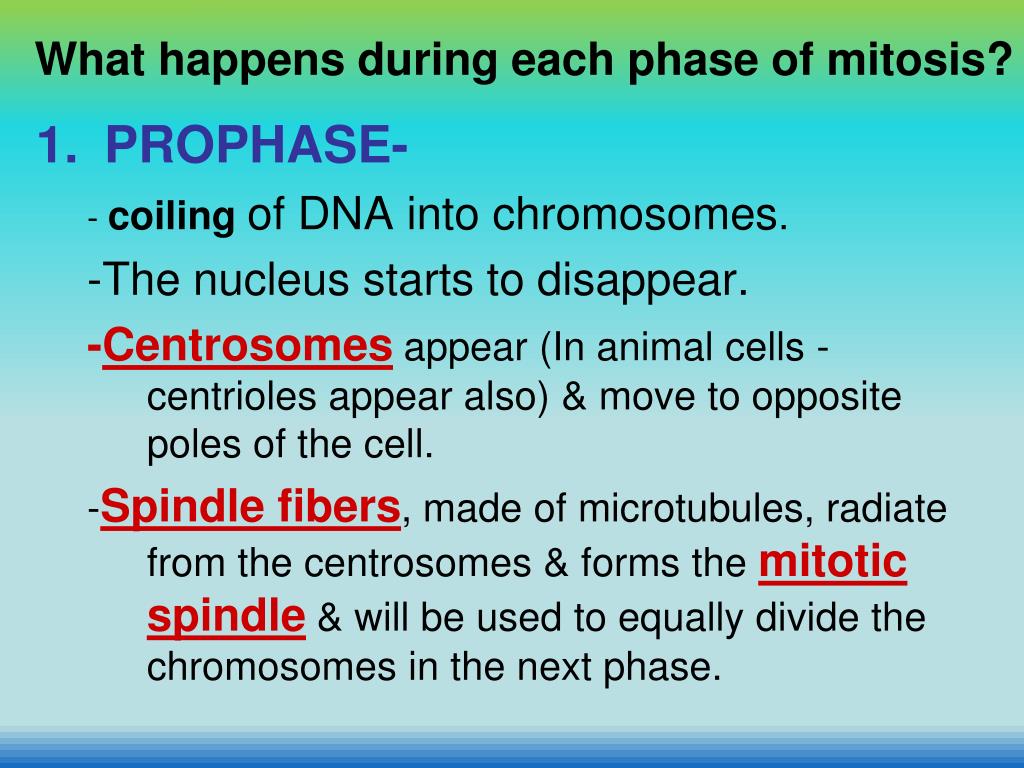 What happens during each phase of mitosis?

1. PROPHASE-

- coiling of DNA into chromosomes.

-The nucleus starts to disappear.

-Centrosomes appear (In animal cells - centrioles appear also) & move to opposite poles of the cell.

-Spindle fibers, made of microtubules, radiate from the centrosomes & forms the mitotic spindle & will be used to equally divide the chromosomes in the next phase.